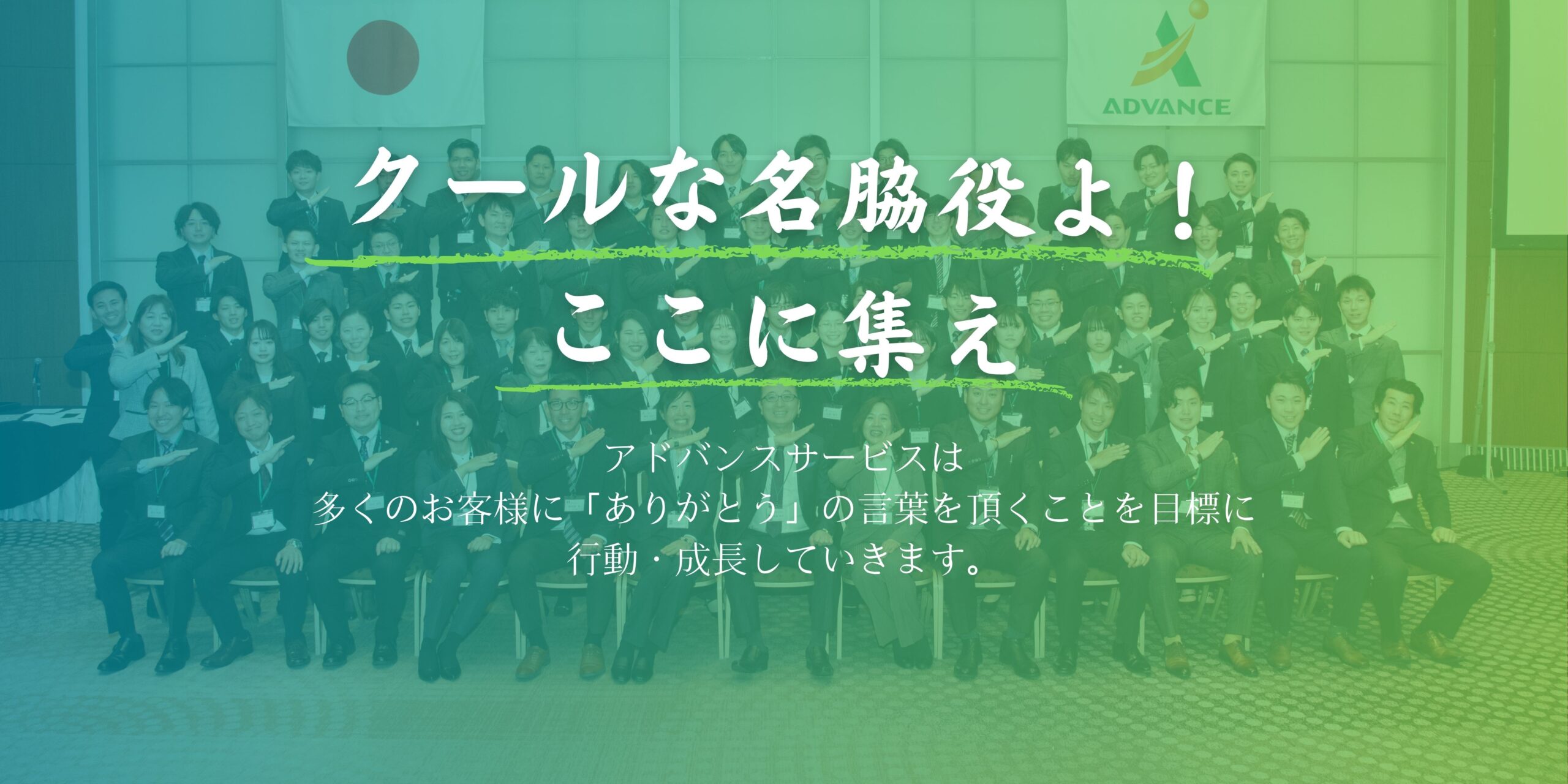 ADVANCE

クールな名脇役よ！
ここに集え

アドバンスサービスは
多くのお客様に「ありがとう」の言葉を頂くことを目標に
行動・成長していきます。